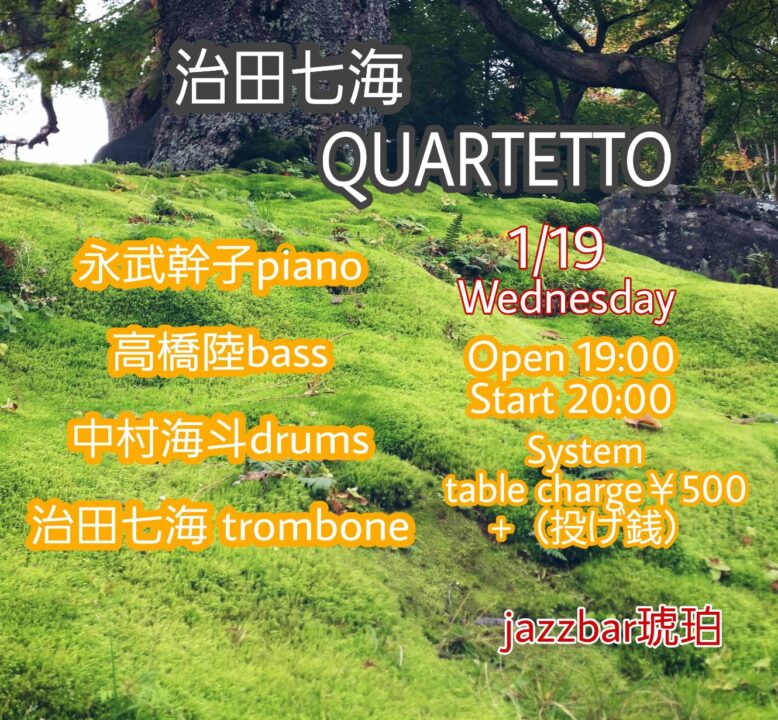 治田七海
QUARTETTO

永武幹子piano

高橋陸bass

中村海斗drums

治田七海 trombone

1/19
Wednesday

Open 19:00
Start 20:00

System
table charge￥500
+（投げ銭）

jazzbar琥珀